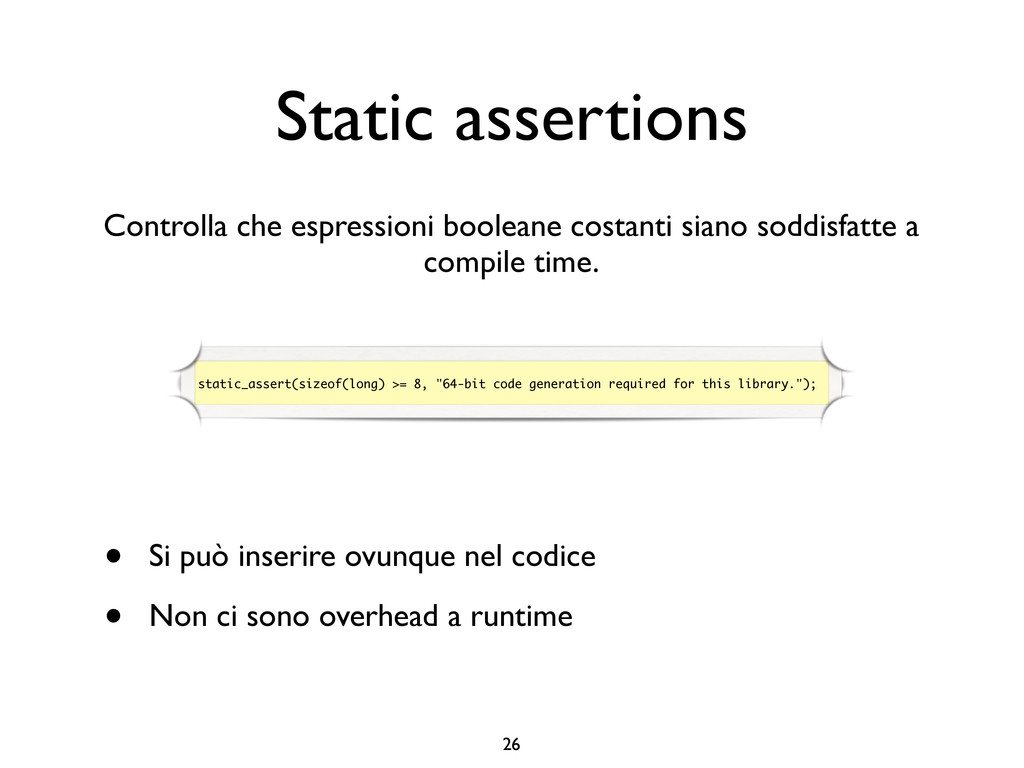 Static assertions

Controlla che espressioni booleane costanti siano soddisfatte a compile time.

static_assert(sizeof(long) >= 8, "64-bit code generation required for this library.");

• Si può inserire ovunque nel codice
• Non ci sono overhead a runtime

26